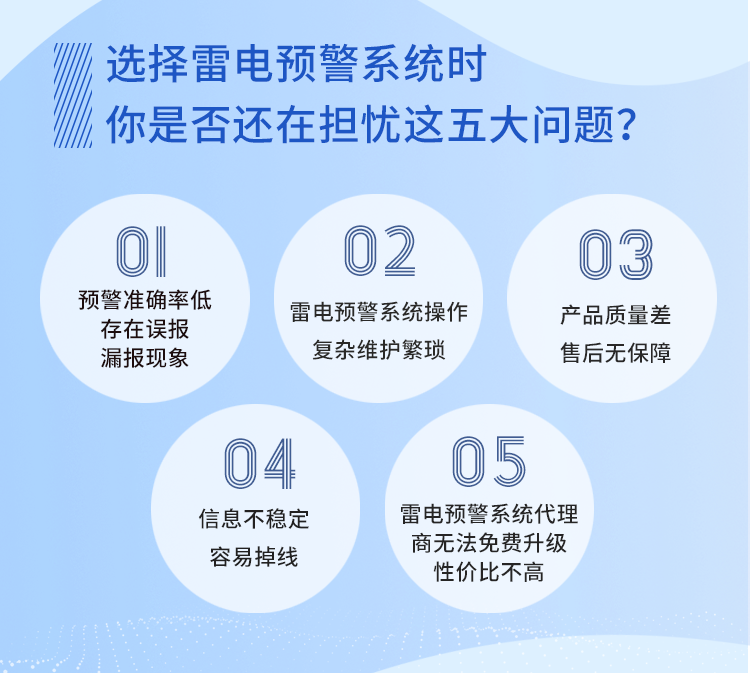 选择雷电预警系统时
你是否还在担忧这五大问题？

01
预警准确率低
存在误报
漏报现象

02
雷电预警系统操作
复杂维护繁琐

03
产品质量差
售后无保障

04
信息不稳定
容易掉线

05
雷电预警系统代理
商无法免费升级
性价比不高